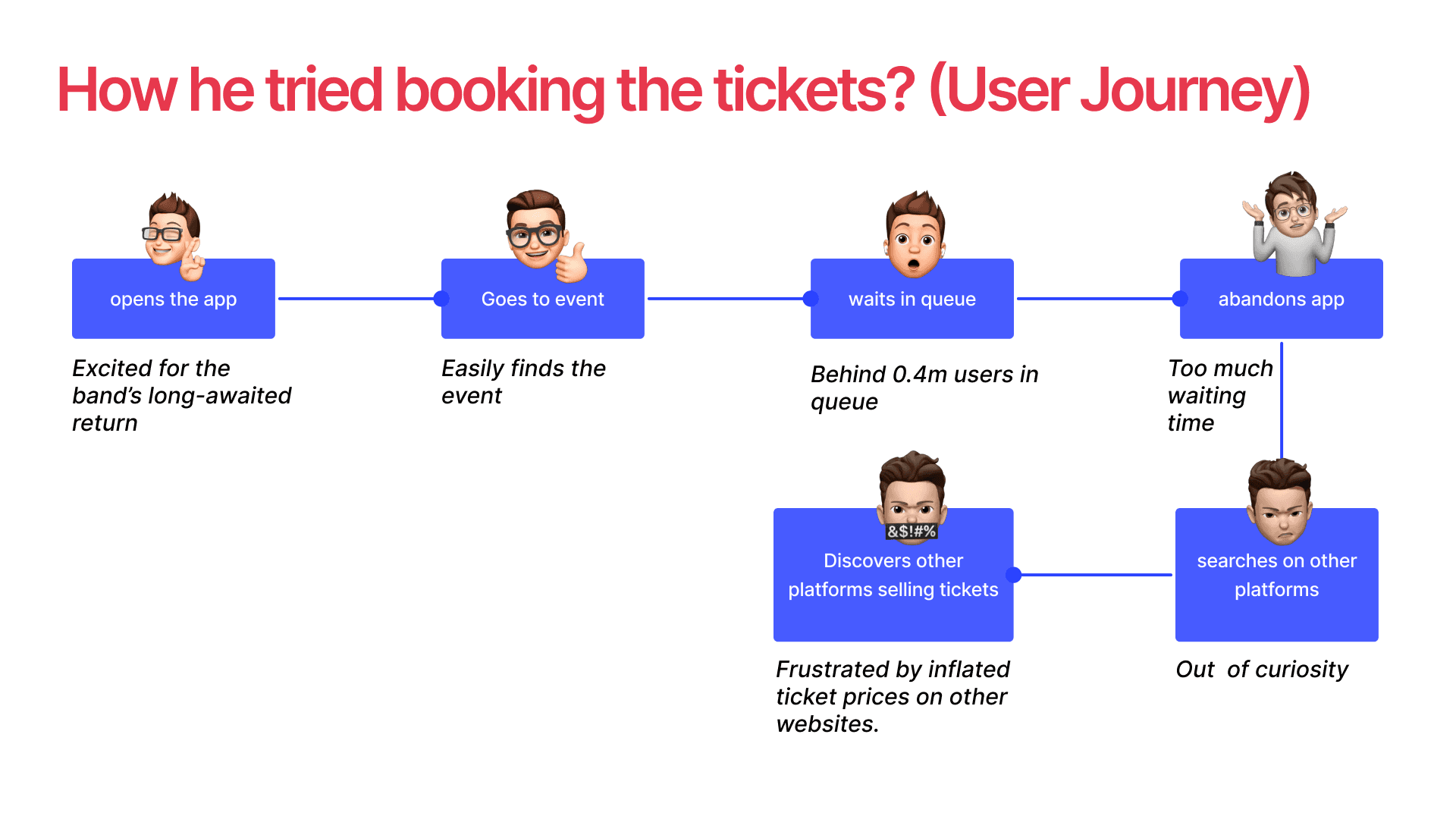 How he tried booking the tickets? (User Journey)

opens the app

Excited for the band's long-awaited return

Goes to event

Easily finds the event

waits in queue

Behind 0.4m users in queue

abandons app

Too much waiting time

searches on other platforms

Out of curiosity

&$!#%

Discovers other platforms selling tickets

Frustrated by inflated ticket prices on other websites.